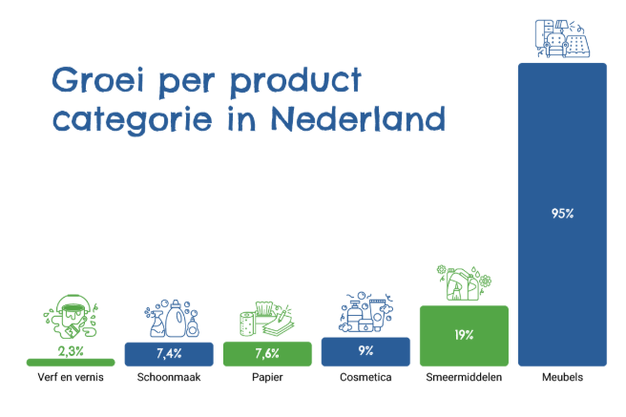 Groei per product categorie in Nederland

2,3%
Verf en vernis

7,4%
Schoonmaak

7,6%
Papier

9%
Cosmetica

19%
Smeermiddelen

95%
Meubels